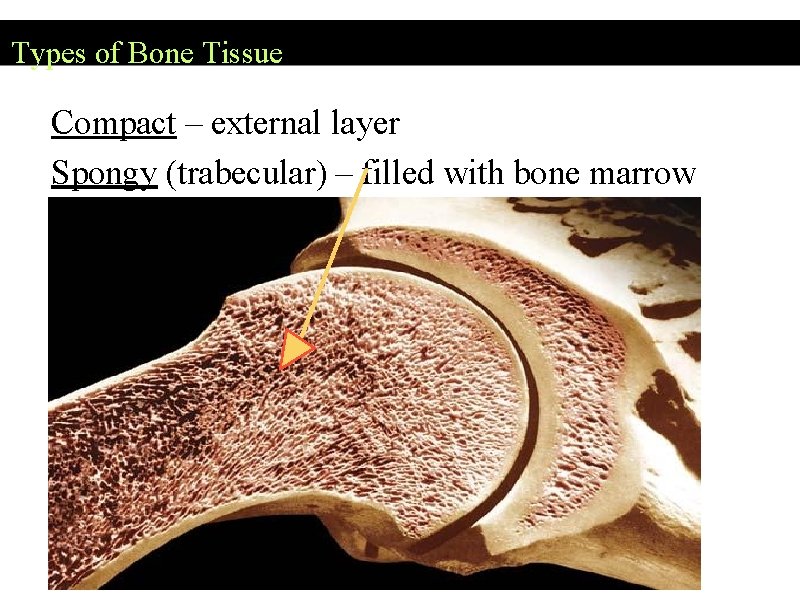 Types of Bone Tissue

Compact – external layer

Spongy (trabecular) – filled with bone marrow